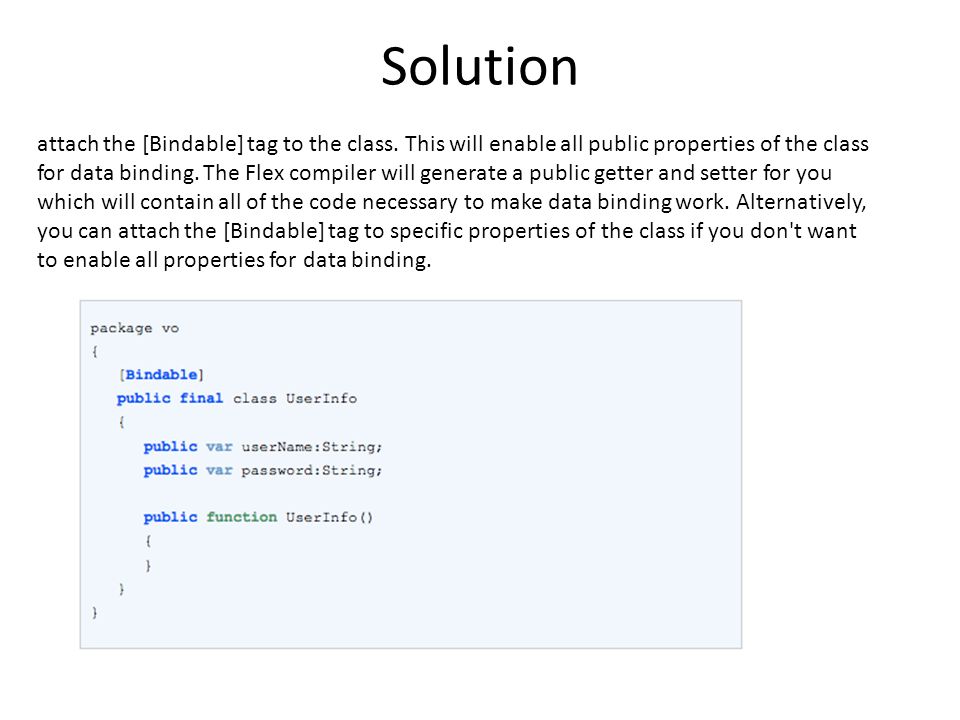 Solution

attach the [Bindable] tag to the class. This will enable all public properties of the class for data binding. The Flex compiler will generate a public getter and setter for you which will contain all of the code necessary to make data binding work. Alternatively, you can attach the [Bindable] tag to specific properties of the class if you don't want to enable all properties for data binding.

package vo
{
  [Bindable]
  public final class UserInfo
  {
    public var userName:String;
    public var password:String;

    public function UserInfo()
    {
    }
  }
}